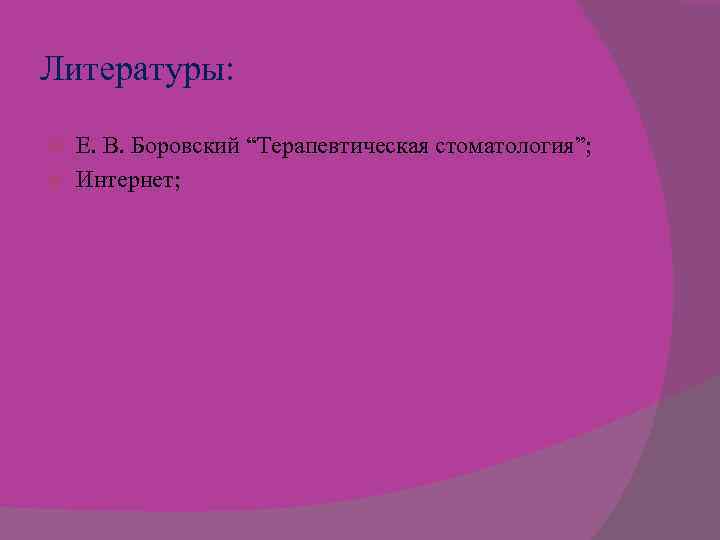 Литературы:

Е. В. Боровский “Терапевтическая стоматология”;
Интернет;